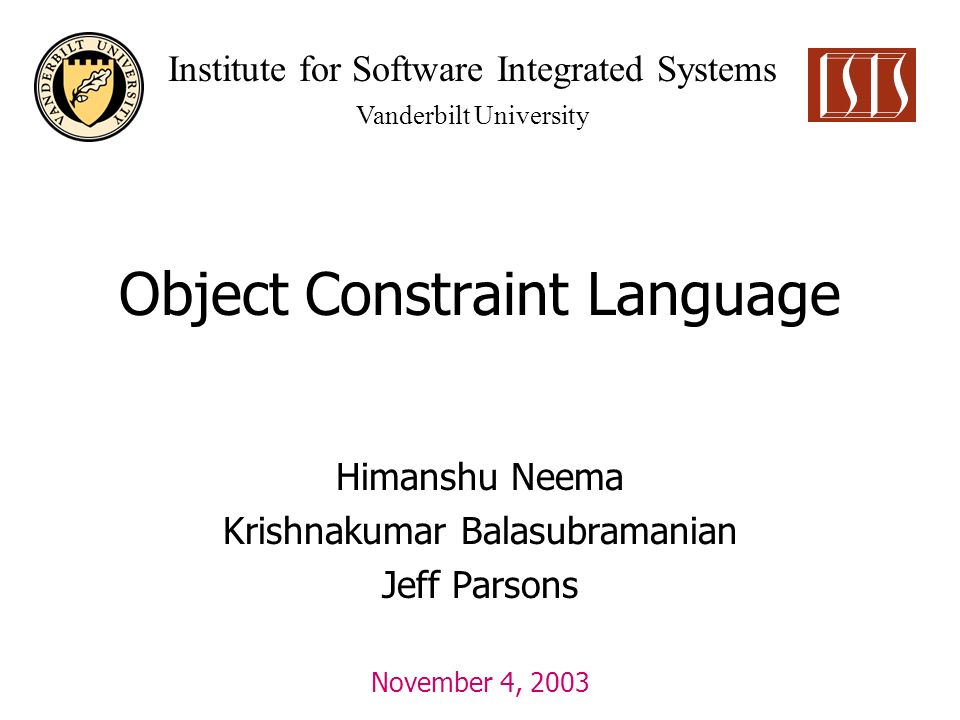 VANDERBILT UNIVERSITY

Institute for Software Integrated Systems

Vanderbilt University

ISIS

Object Constraint Language

Himanshu Neema
Krishnakumar Balasubramanian
Jeff Parsons

November 4, 2003